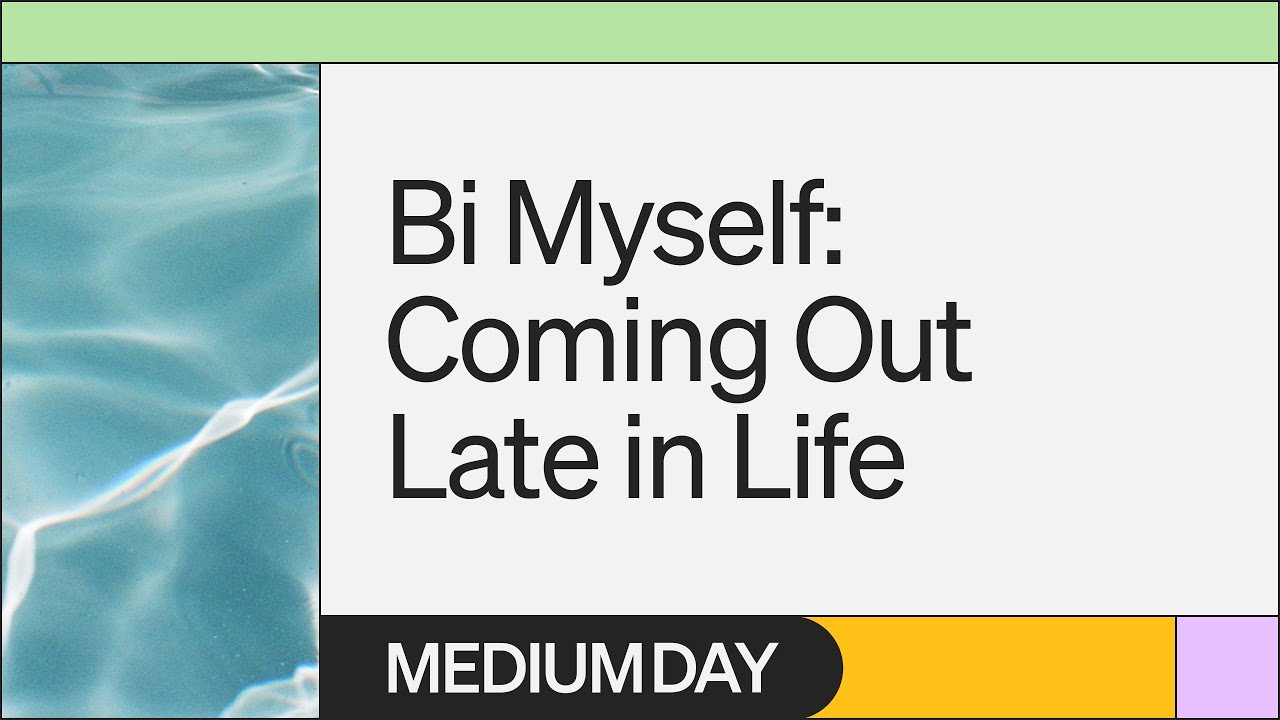 Bi Myself: Coming Out Late in Life

MEDIUM DAY